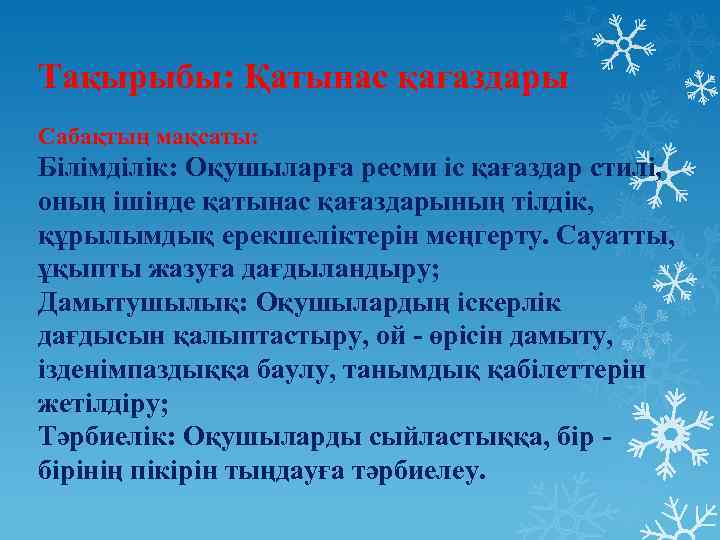 Тақырыбы: Қатынас қағаздары

Сабақтың мақсаты:
Білімділік: Оқушыларға ресми іс қағаздар стилі, оның ішінде қатынас қағаздарының тілдік, құрылымдық ерекшеліктерін меңгерту. Сауатты, ұқыпты жазуға дағдыландыру;
Дамытушылық: Оқушылардың іскерлік дағдысын қалыптастыру, ой - өрісін дамыту, ізденімпаздыққа баулу, танымдық қабілеттерін жетілдіру;
Тәрбиелік: Оқушыларды сыйластыққа, бір - бірінің пікірін тыңдауға тәрбиелеу.